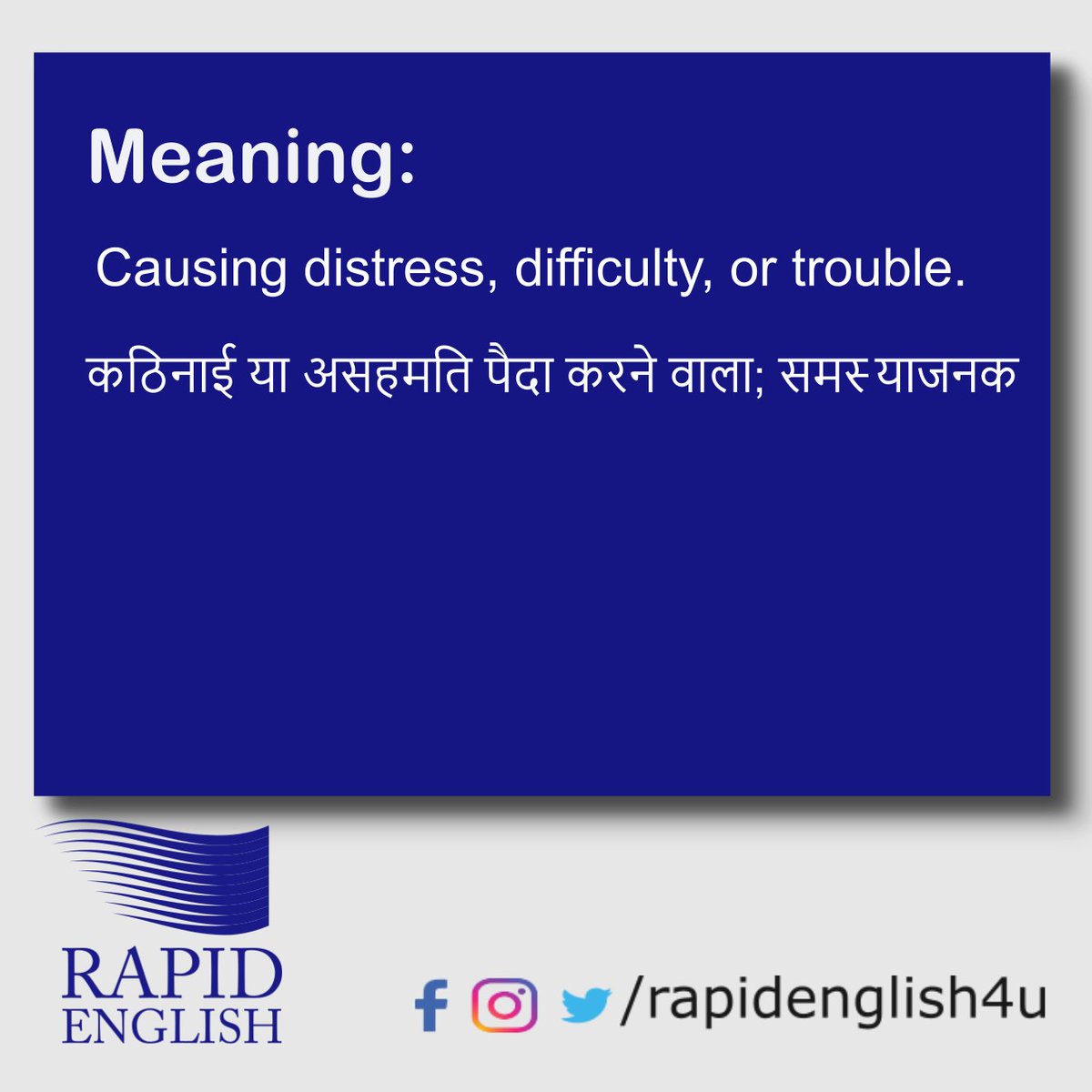 Meaning:

Causing distress, difficulty, or trouble.

कठिनाई या असहमति पैदा करने वाला; समस्याजनक

RAPID
ENGLISH

/rapidenglish4u